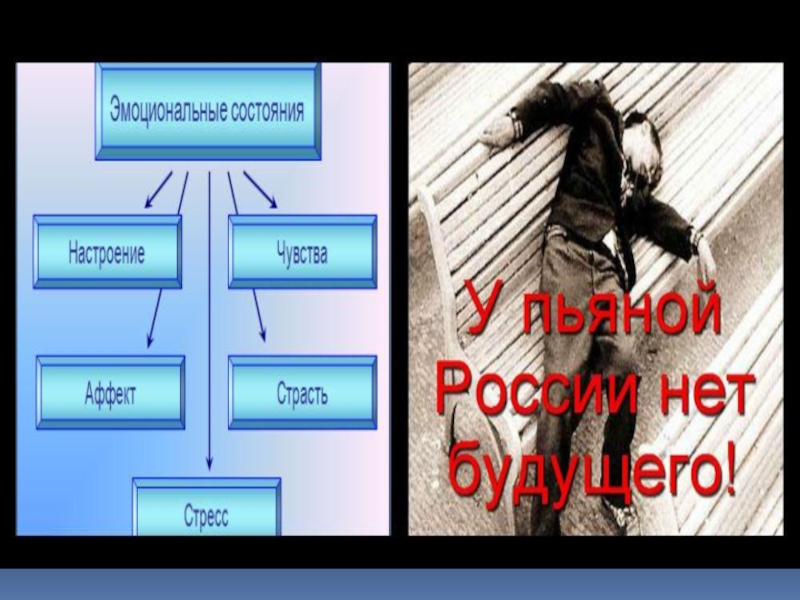 Эмоциональные состояния

Настроение

Чувства

Аффект

Страсть

Стресс

У пьяной России нет будущего!